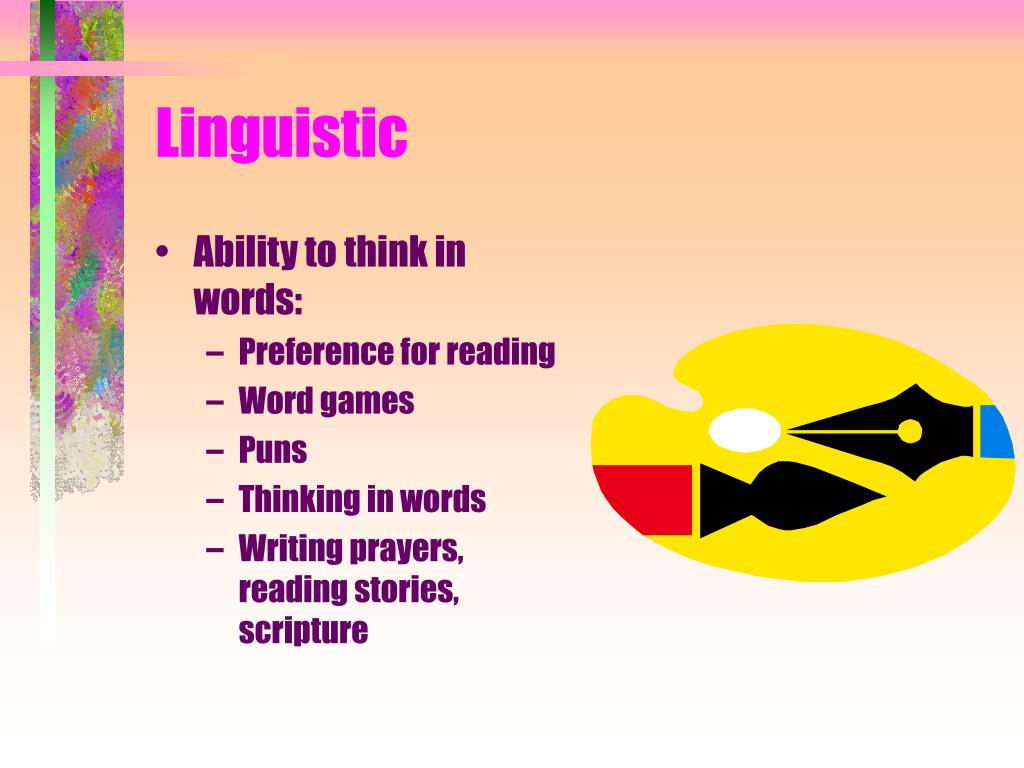 Linguistic

• Ability to think in words:
  – Preference for reading
  – Word games
  – Puns
  – Thinking in words
  – Writing prayers, reading stories, scripture